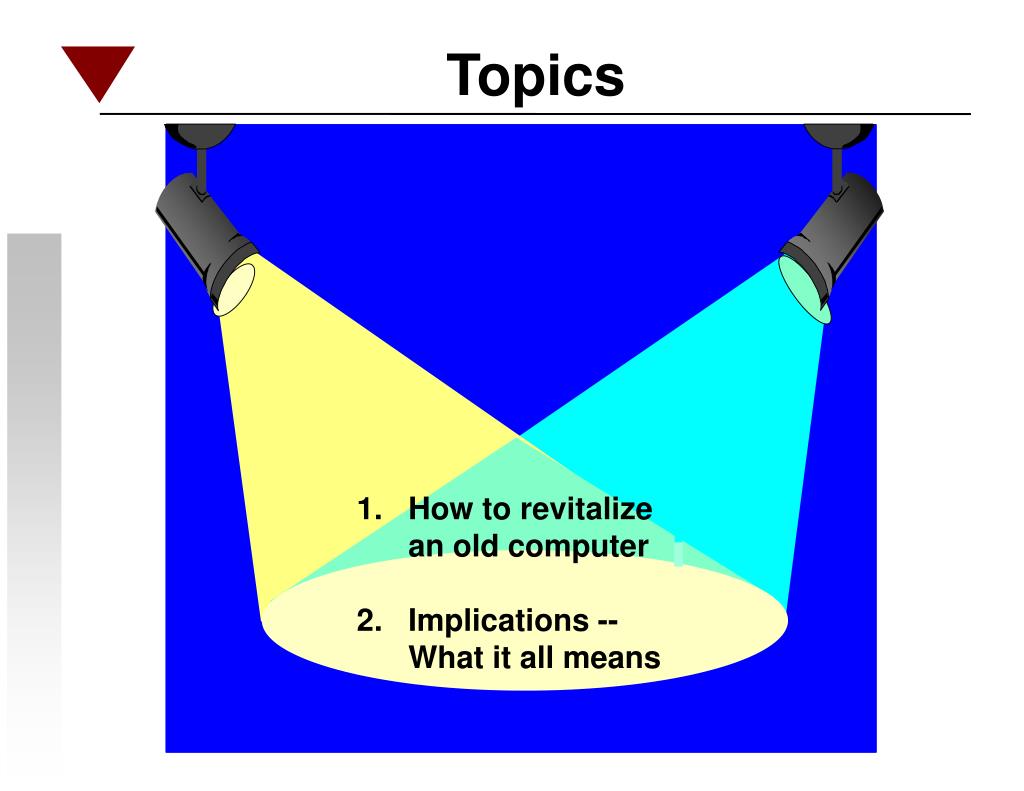 Topics

1. How to revitalize an old computer

2. Implications -- What it all means